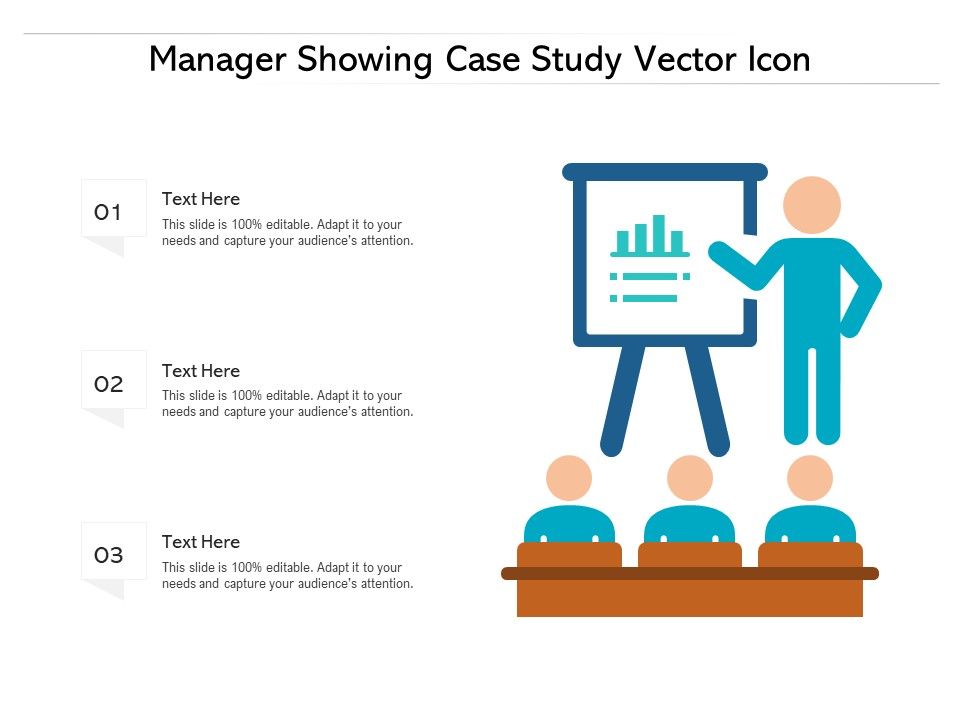 Manager Showing Case Study Vector Icon

01

Text Here

This slide is 100% editable. Adapt it to your needs and capture your audience's attention.

02

Text Here

This slide is 100% editable. Adapt it to your needs and capture your audience's attention.

03

Text Here

This slide is 100% editable. Adapt it to your needs and capture your audience's attention.